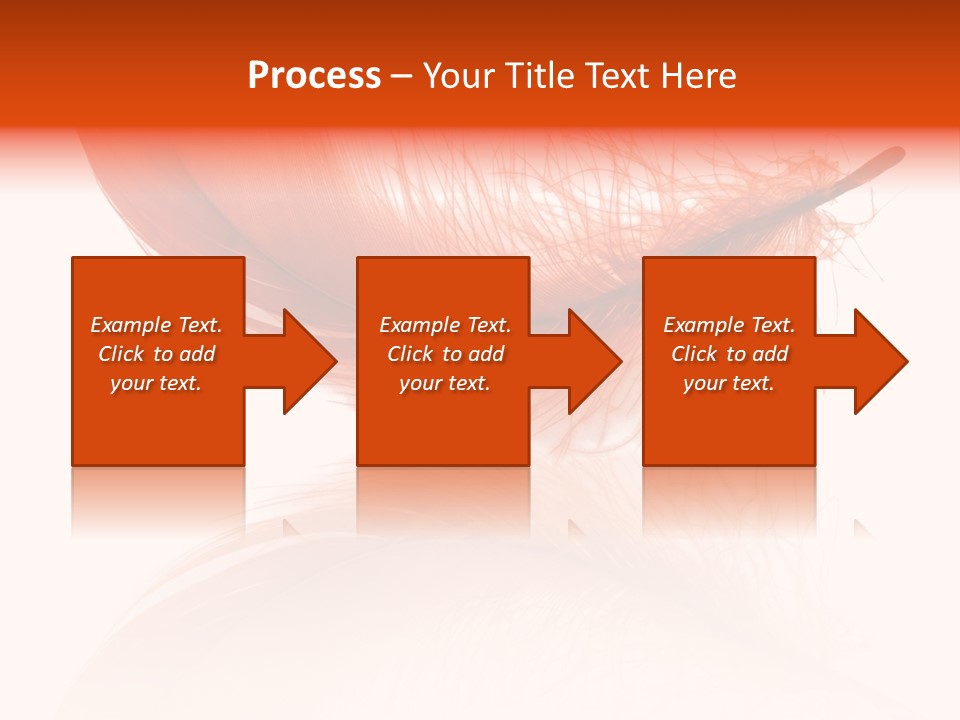 Process – Your Title Text Here

Example Text. Click to add your text.

Example Text. Click to add your text.

Example Text. Click to add your text.